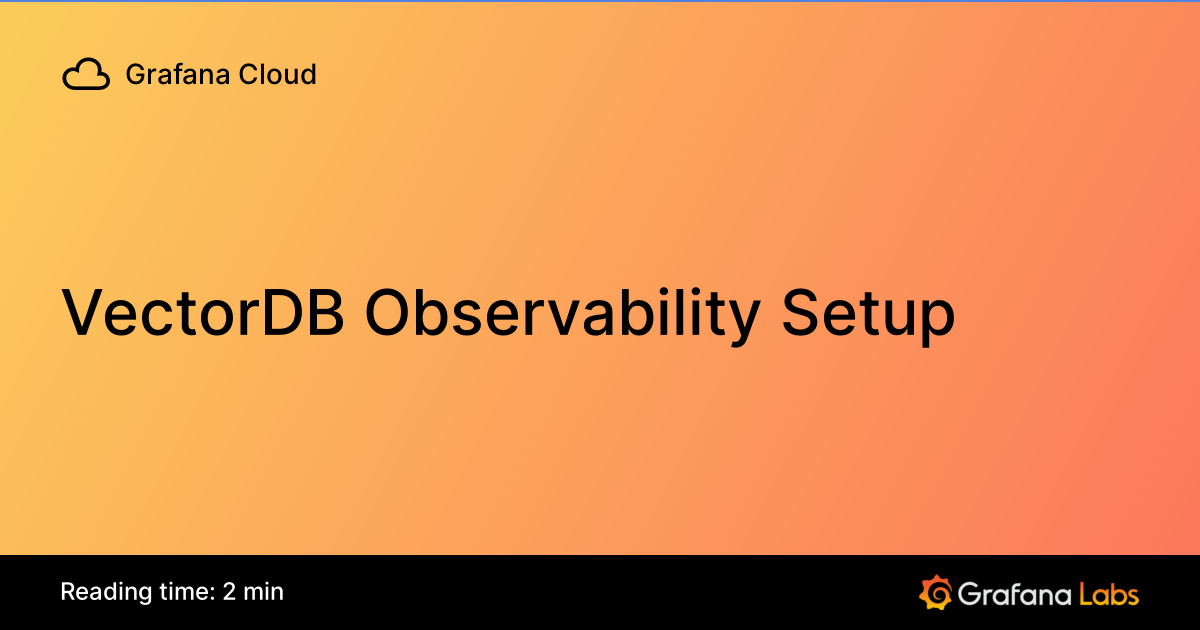 Grafana Cloud

VectorDB Observability Setup

Reading time: 2 min

Grafana Labs